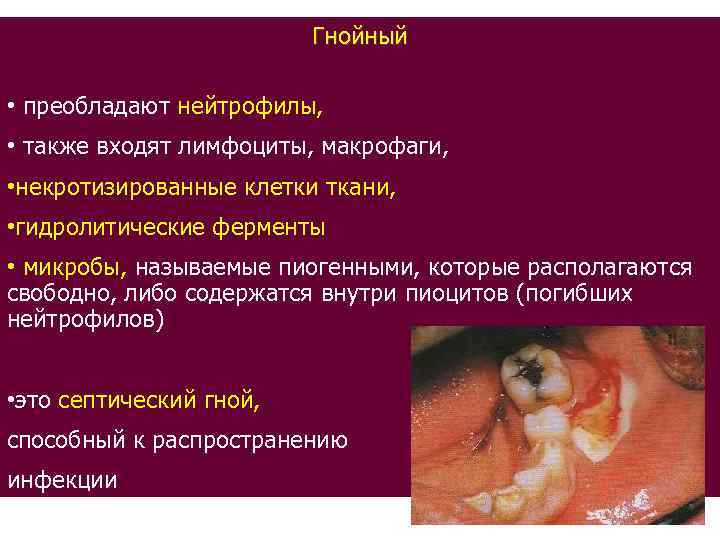 Гнойный

• преобладают нейтрофилы,

• также входят лимфоциты, макрофаги,

•некротизированные клетки ткани,

•гидролитические ферменты

• микробы, называемые пиогенными, которые располагаются свободно, либо содержатся внутри пиоцитов (погибших нейтрофилов)

•это септический гной,

способный к распространению

инфекции